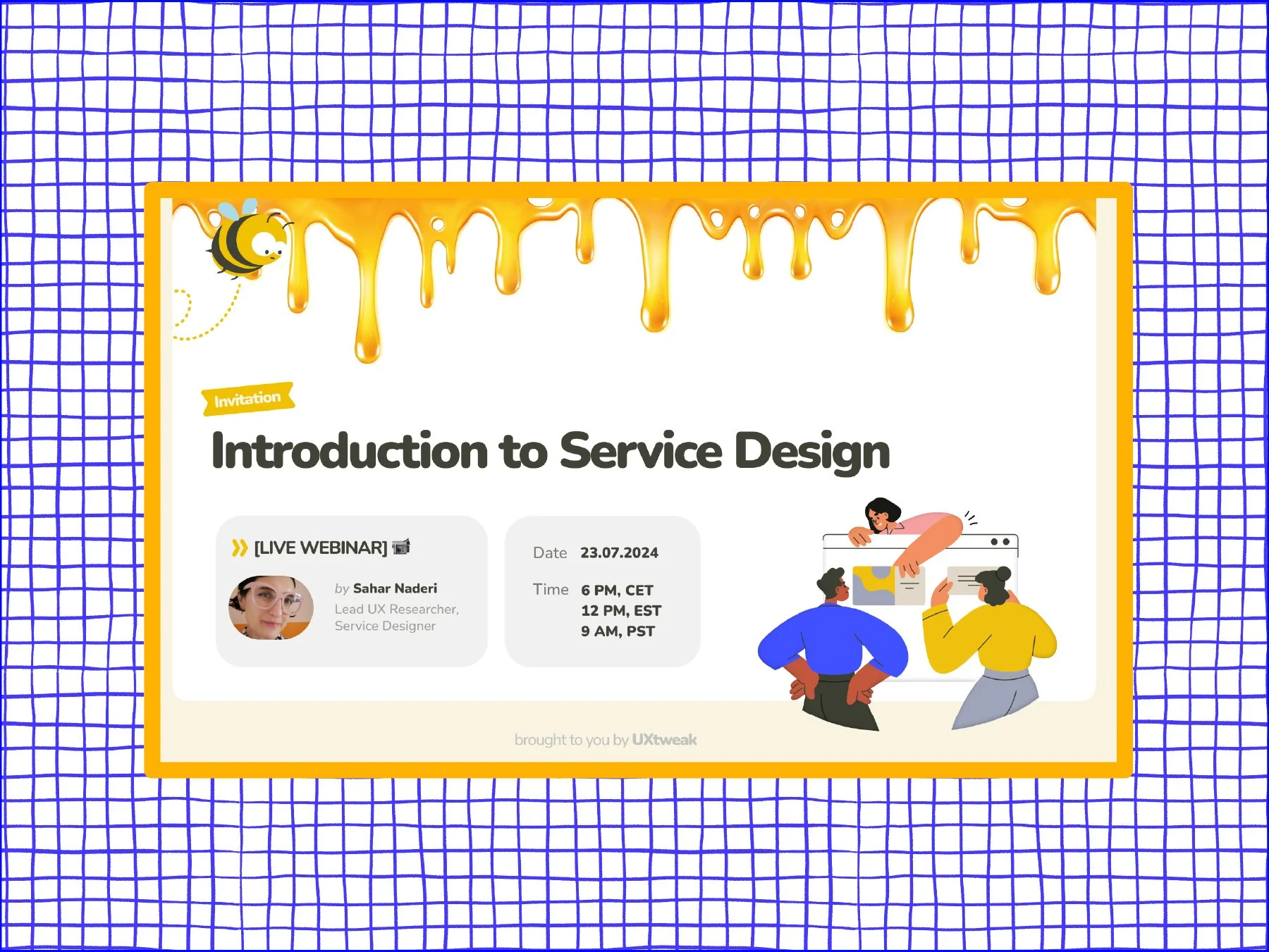 Invitation

Introduction to Service Design

[LIVE WEBINAR]

by Sahar Naderi
Lead UX Researcher, Service Designer

Date 23.07.2024

Time 6 PM, CET
12 PM, EST
9 AM, PST

brought to you by UXtweak